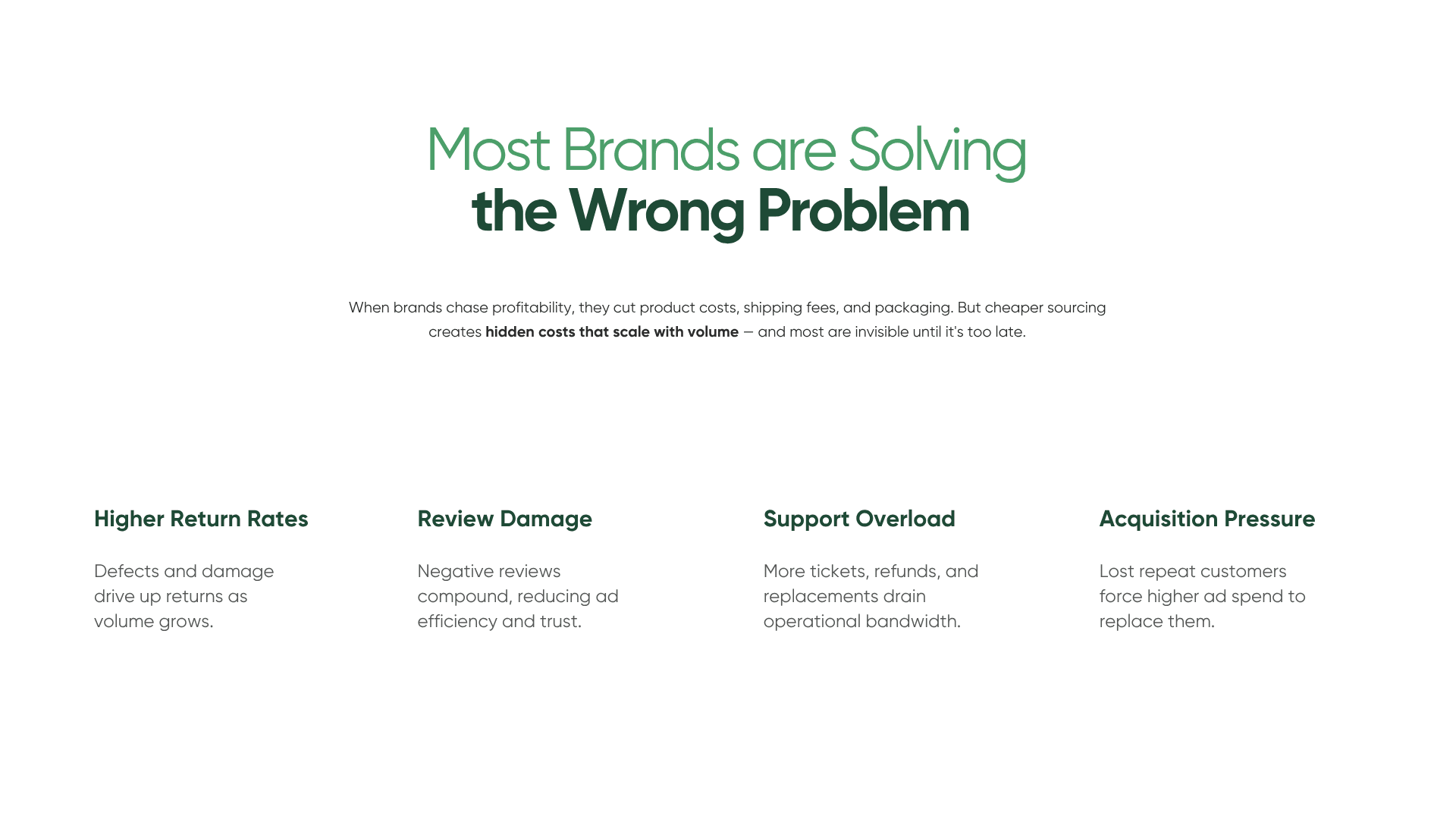 Most Brands are Solving
the Wrong Problem

When brands chase profitability, they cut product costs, shipping fees, and packaging. But cheaper sourcing creates hidden costs that scale with volume — and most are invisible until it's too late.

Higher Return Rates

Defects and damage drive up returns as volume grows.

Review Damage

Negative reviews compound, reducing ad efficiency and trust.

Support Overload

More tickets, refunds, and replacements drain operational bandwidth.

Acquisition Pressure

Lost repeat customers force higher ad spend to replace them.